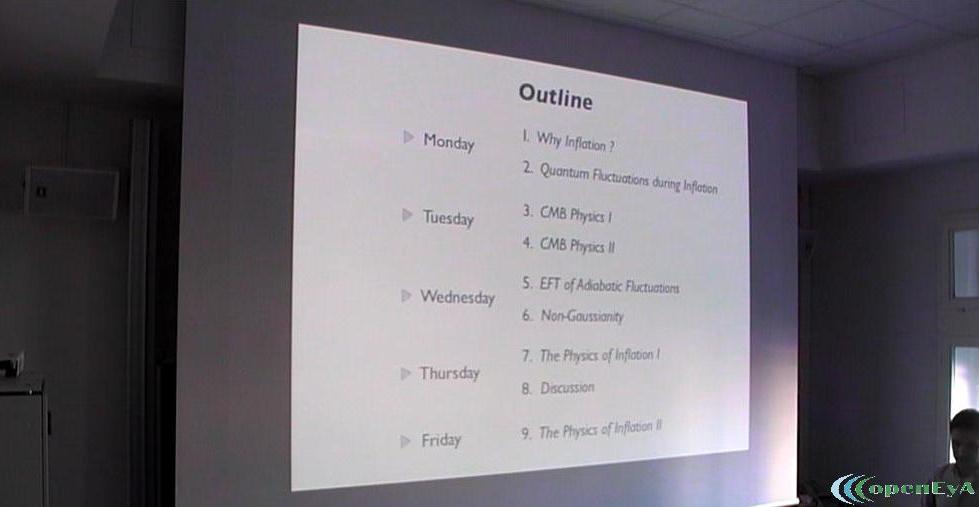 Outline

Monday
1. Why Inflation ?
2. Quantum Fluctuations during Inflation

Tuesday
3. CMB Physics I
4. CMB Physics II

Wednesday
5. EFT of Adiabatic Fluctuations
6. Non-Gaussianity

Thursday
7. The Physics of Inflation I
8. Discussion

Friday
9. The Physics of Inflation II

openEyA